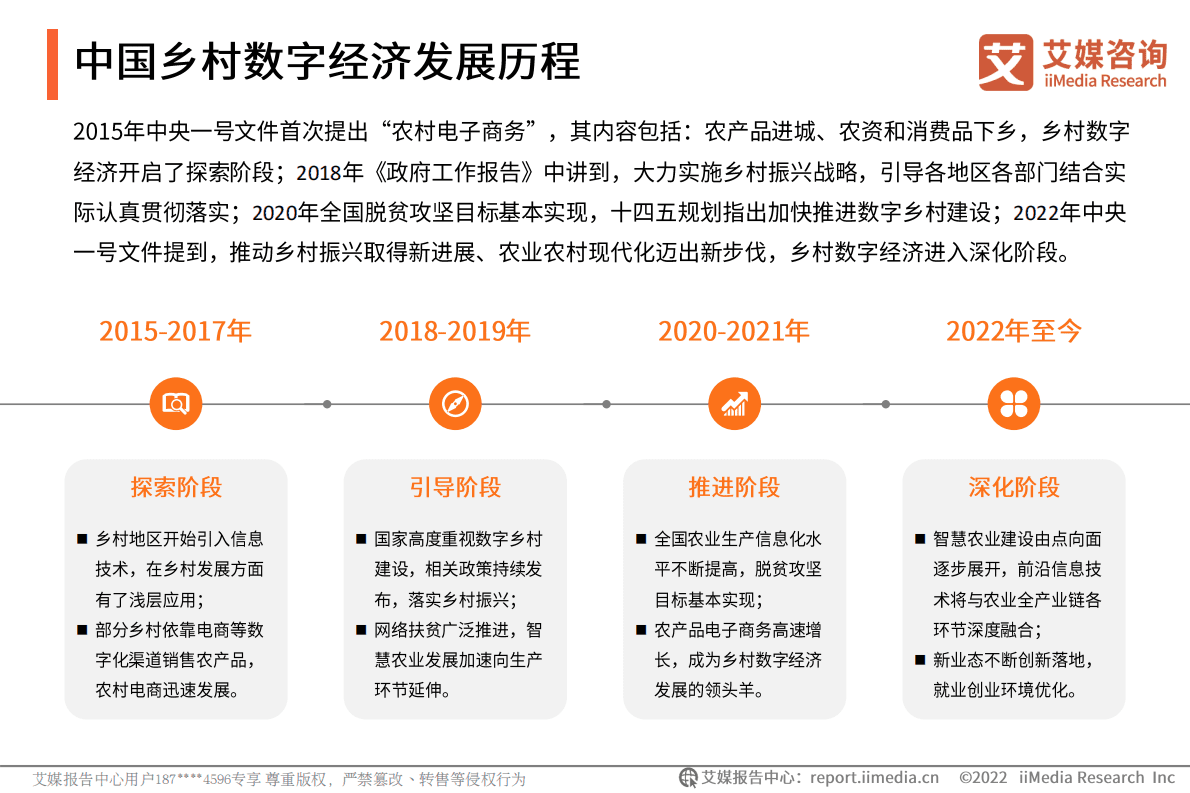 中国乡村数字经济发展历程

艾媒咨询
iiMedia Research

2015年中央一号文件首次提出“农村电子商务”，其内容包括：农产品进城、农资和消费品下乡，乡村数字经济开启了探索阶段；2018年《政府工作报告》中讲到，大力实施乡村振兴战略，引导各地区各部门结合实际认真贯彻落实；2020年全国脱贫攻坚目标基本实现，十四五规划指出加快推进数字乡村建设；2022年中央一号文件提到，推动乡村振兴取得新进展、农业农村现代化迈出新步伐，乡村数字经济进入深化阶段。

2015-2017年

探索阶段

■ 乡村地区开始引入信息技术，在乡村发展方面有了浅层应用；
■ 部分乡村依靠电商等数字化渠道销售农产品，农村电商迅速发展。

2018-2019年

引导阶段

■ 国家高度重视数字乡村建设，相关政策持续发布，落实乡村振兴；
■ 网络扶贫广泛推进，智慧农业发展加速向生产环节延伸。

2020-2021年

推进阶段

■ 全国农业生产信息化水平不断提高，脱贫攻坚目标基本实现；
■ 农产品电子商务高速增长，成为乡村数字经济发展的领头羊。

2022年至今

深化阶段

■ 智慧农业建设由点向面逐步展开，前沿信息技术将与农业全产业链各环节深度融合；
■ 新业态不断创新落地，就业创业环境优化。

艾媒报告中心用户187****4596专享 尊重版权，严禁篡改、转售等侵权行为

艾媒报告中心：report.iimedia.cn ©2022 iiMedia Research Inc